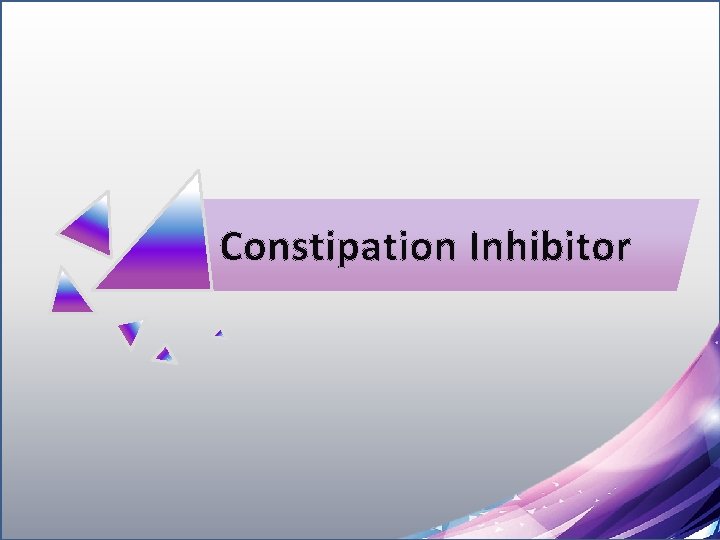 Constipation Inhibitor